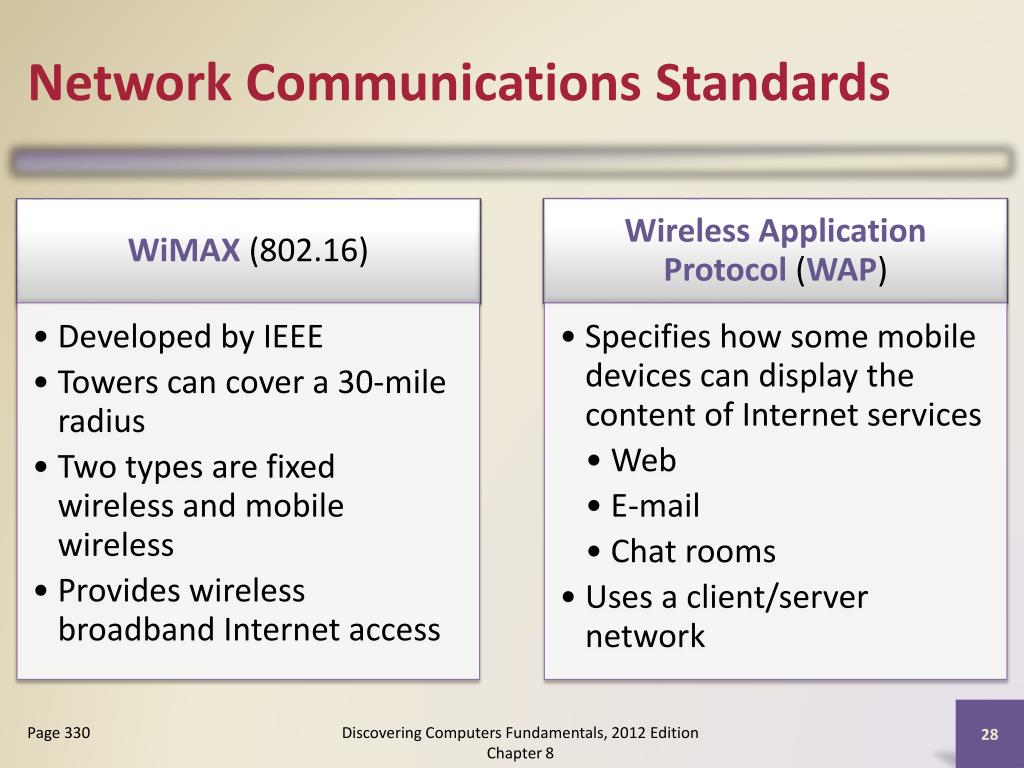 Network Communications Standards

WiMAX (802.16)

• Developed by IEEE
• Towers can cover a 30-mile radius
• Two types are fixed wireless and mobile wireless
• Provides wireless broadband Internet access

Wireless Application Protocol (WAP)

• Specifies how some mobile devices can display the content of Internet services
• Web
• E-mail
• Chat rooms
• Uses a client/server network

Page 330

Discovering Computers Fundamentals, 2012 Edition
Chapter 8

28